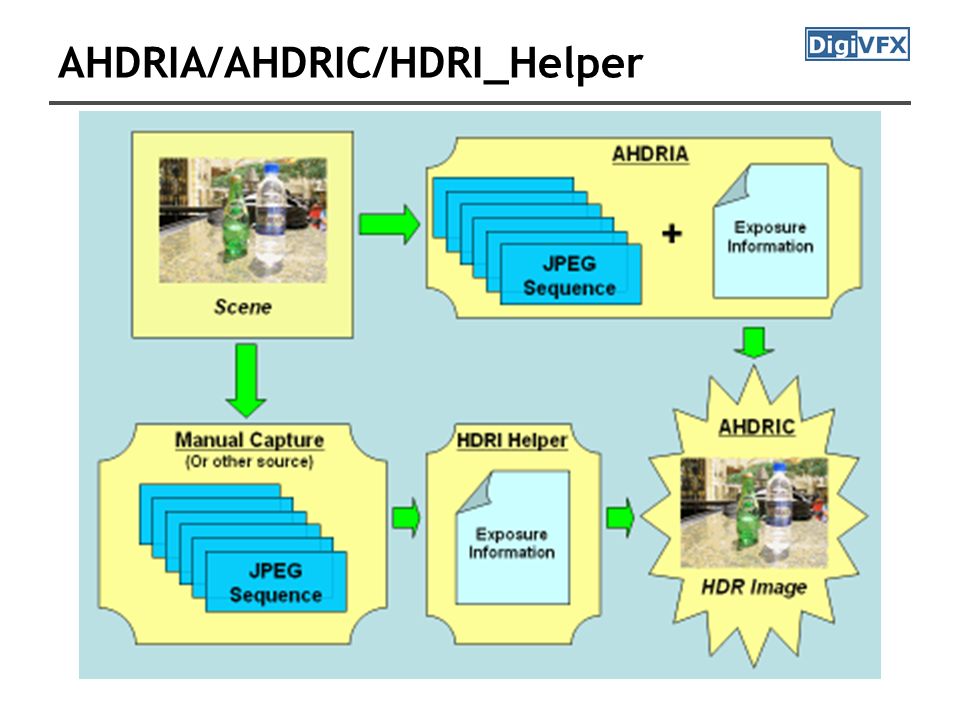 AHDRIA/AHDRIC/HDRI_Helper

DigiVFX

Scene

AHDRIA

JPEG Sequence

+

Exposure Information

Manual Capture
(Or other source)

JPEG Sequence

HDRI Helper

Exposure Information

AHDRIC

HDR Image